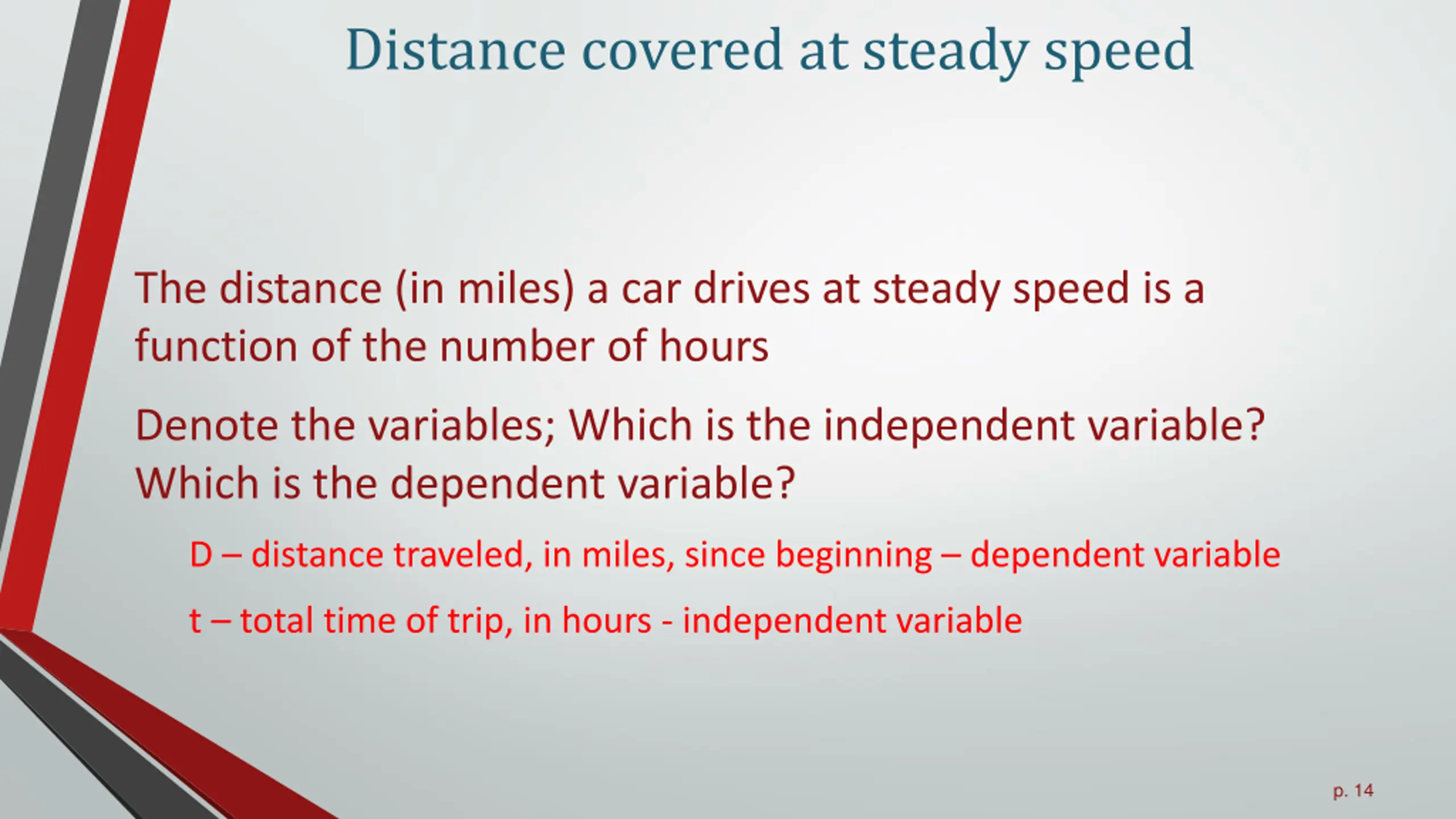 Distance covered at steady speed

The distance (in miles) a car drives at steady speed is a function of the number of hours

Denote the variables; Which is the independent variable? Which is the dependent variable?

D – distance traveled, in miles, since beginning – dependent variable

t – total time of trip, in hours - independent variable

p. 14